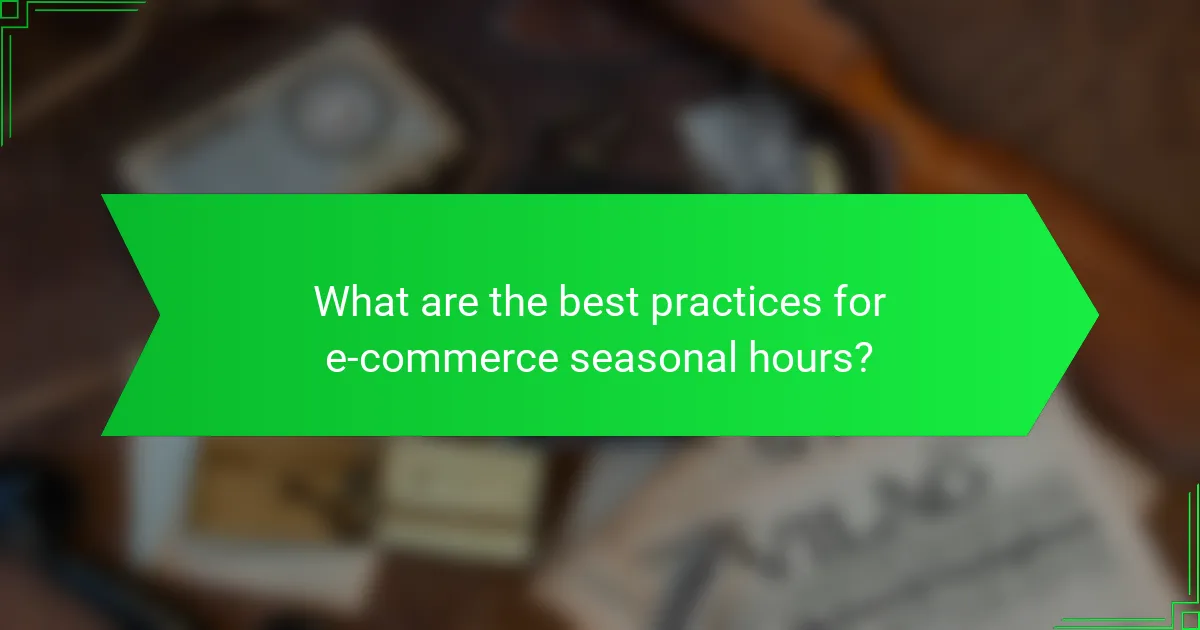 What are the best practices for e-commerce seasonal hours?